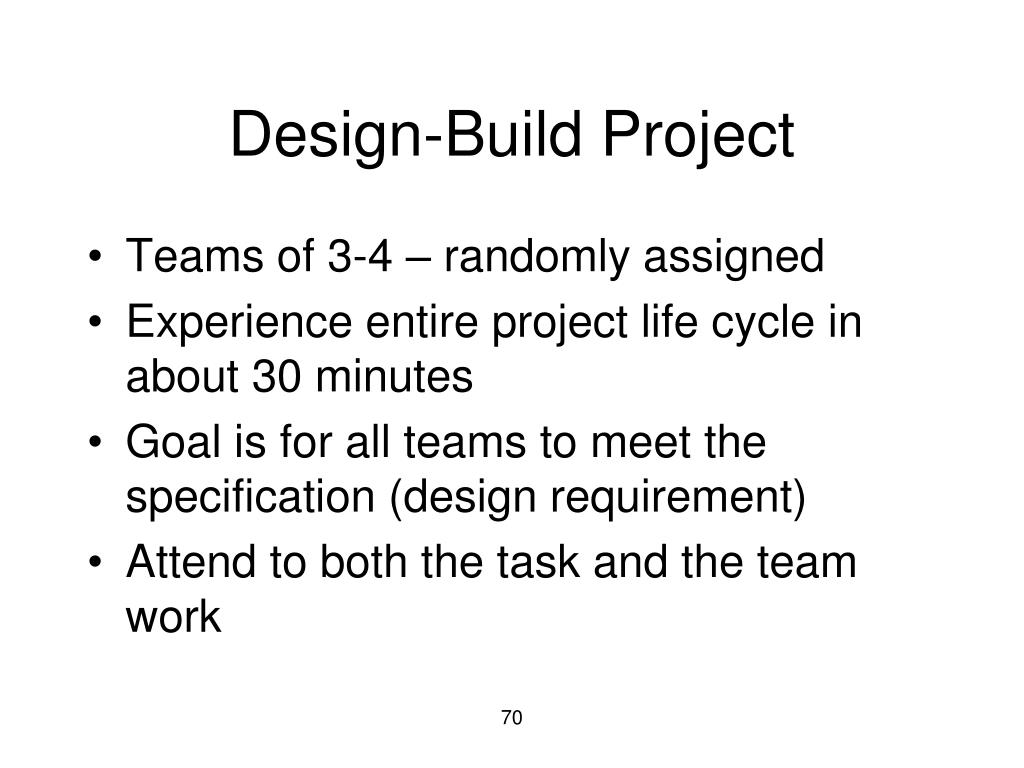 Design-Build Project

• Teams of 3-4 – randomly assigned
• Experience entire project life cycle in about 30 minutes
• Goal is for all teams to meet the specification (design requirement)
• Attend to both the task and the team work

70